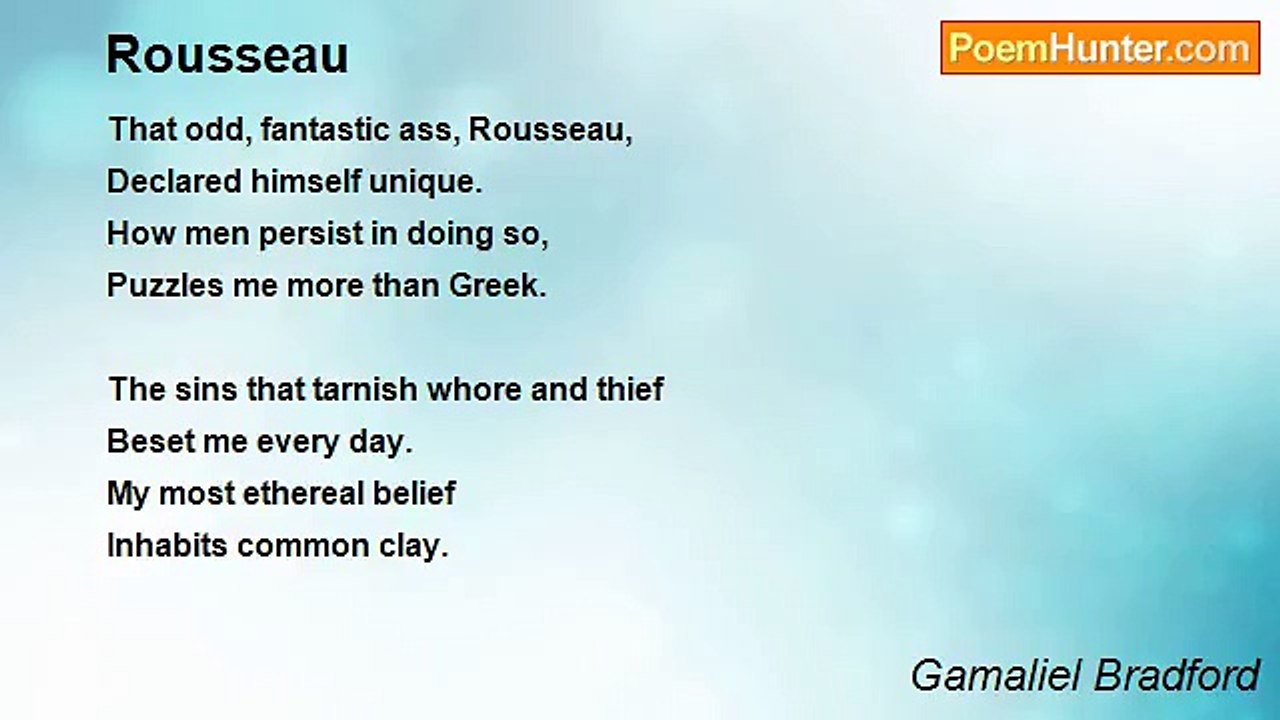 Rousseau

PoemHunter.com

That odd, fantastic ass, Rousseau,
Declared himself unique.
How men persist in doing so,
Puzzles me more than Greek.

The sins that tarnish whore and thief
Beset me every day.
My most ethereal belief
Inhabits common clay.

Gamaliel Bradford